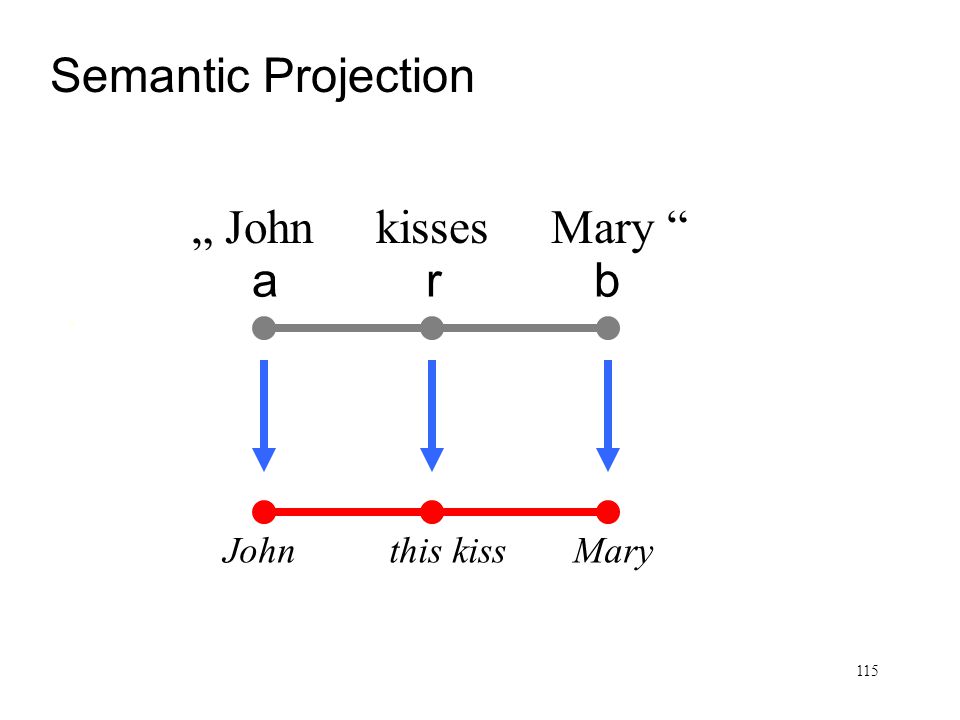 Semantic Projection

„ John kisses Mary “

a r b

John this kiss Mary

115